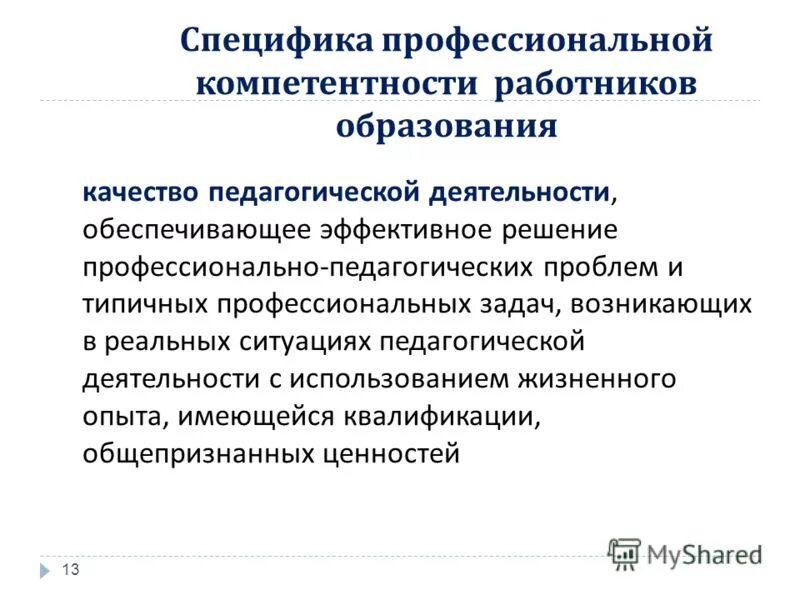 Специфика профессиональной компетентности работников образования

качество педагогической деятельности, обеспечивающее эффективное решение профессионально-педагогических проблем и типичных профессиональных задач, возникающих в реальных ситуациях педагогической деятельности с использованием жизненного опыта, имеющейся квалификации, общепризнанных ценностей

13

MyShared